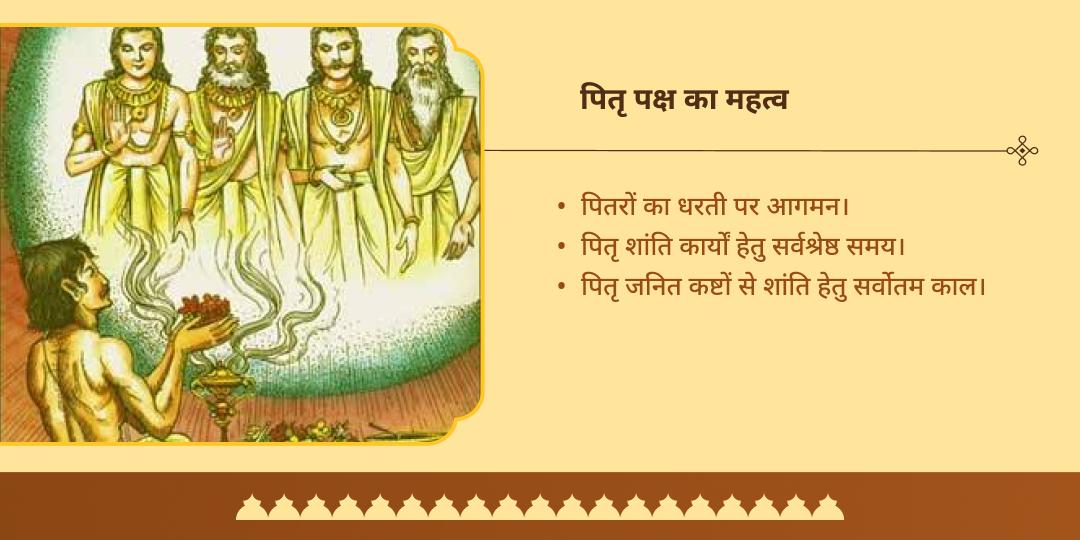 पितृ पक्ष का महत्व

• पितरों का धरती पर आगमन।
• पितृ शांति कार्यों हेतु सर्वश्रेष्ठ समय।
• पितृ जनित कष्टों से शांति हेतु सर्वोतम काल।